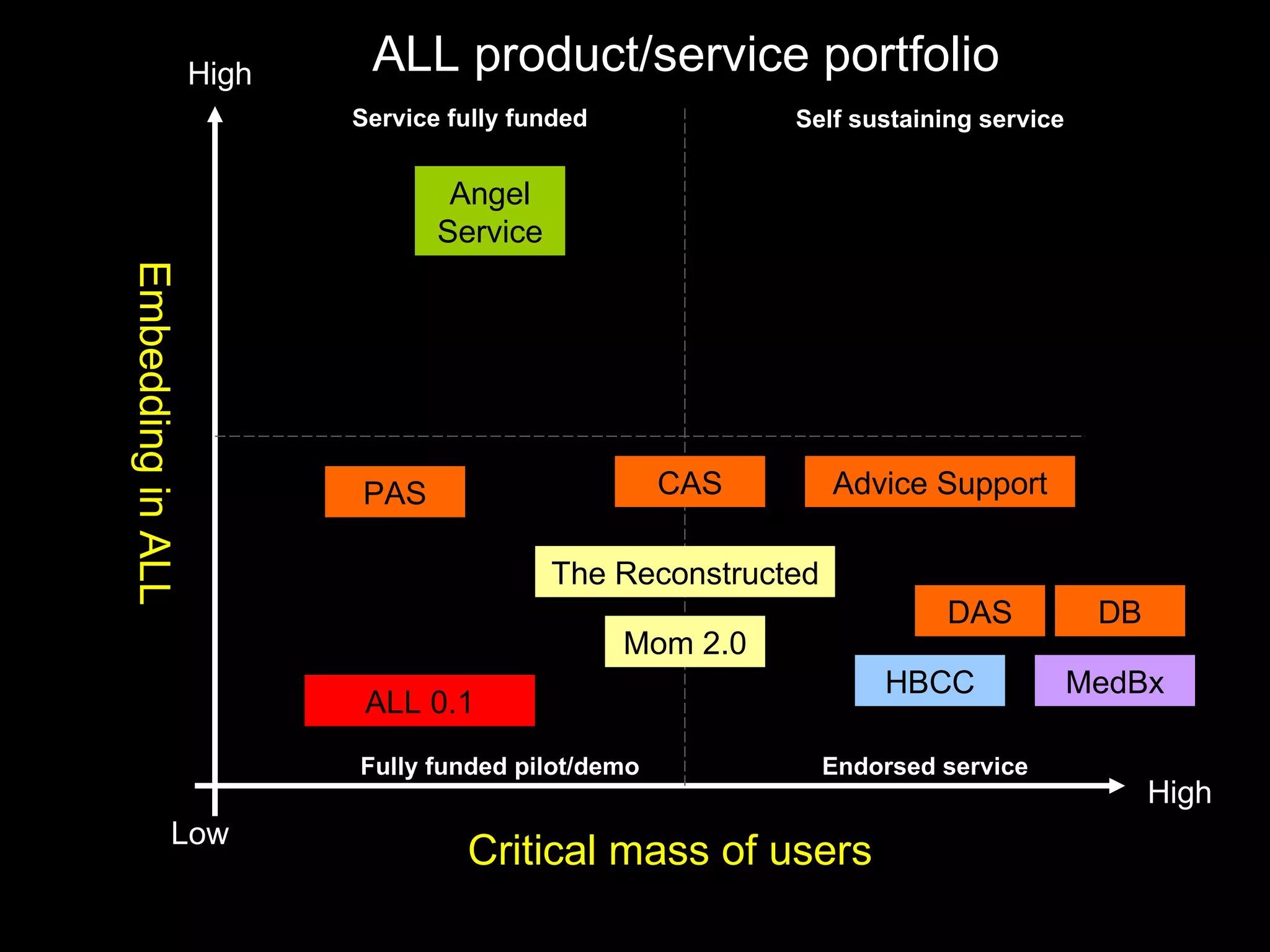 ALL product/service portfolio

High

Service fully funded

Self sustaining service

Angel Service

Embedding in ALL

PAS

CAS

Advice Support

The Reconstructed

DAS

DB

Mom 2.0

HBCC

MedBx

ALL 0.1

Fully funded pilot/demo

Endorsed service

High

Low

Critical mass of users